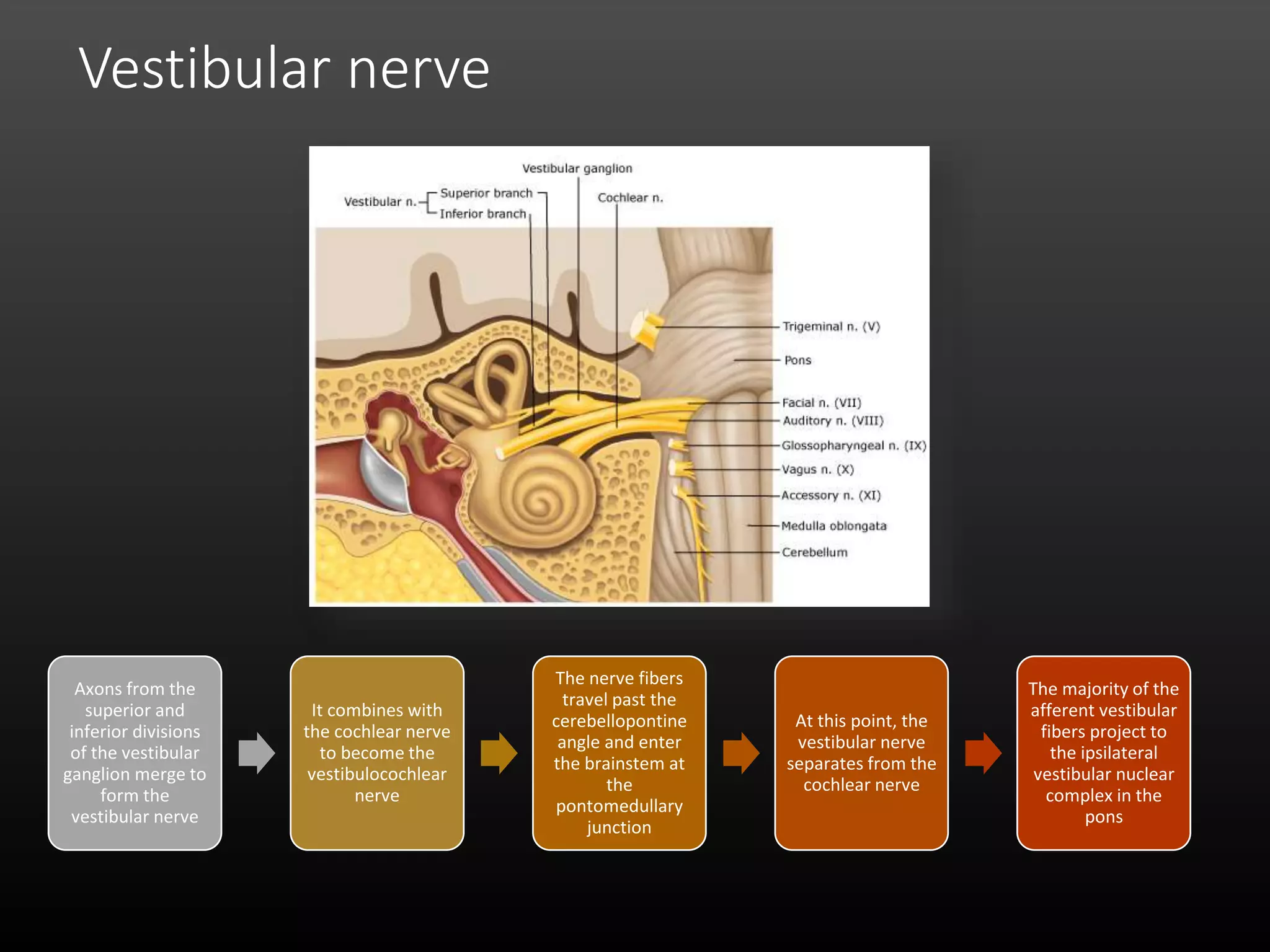 Vestibular nerve

Vestibular ganglion

Vestibular n.

Superior branch

Inferior branch

Cochlear n.

Trigeminal n. (V)

Pons

Facial n. (VII)

Auditory n. (VIII)

Glossopharyngeal n. (IX)

Vagus n. (X)

Accessory n. (XI)

Medulla oblongata

Cerebellum

Axons from the superior and inferior divisions of the vestibular ganglion merge to form the vestibular nerve

It combines with the cochlear nerve to become the vestibulocochlear nerve

The nerve fibers travel past the cerebellopontine angle and enter the brainstem at the pontomedullary junction

At this point, the vestibular nerve separates from the cochlear nerve

The majority of the afferent vestibular fibers project to the ipsilateral vestibular nuclear complex in the pons